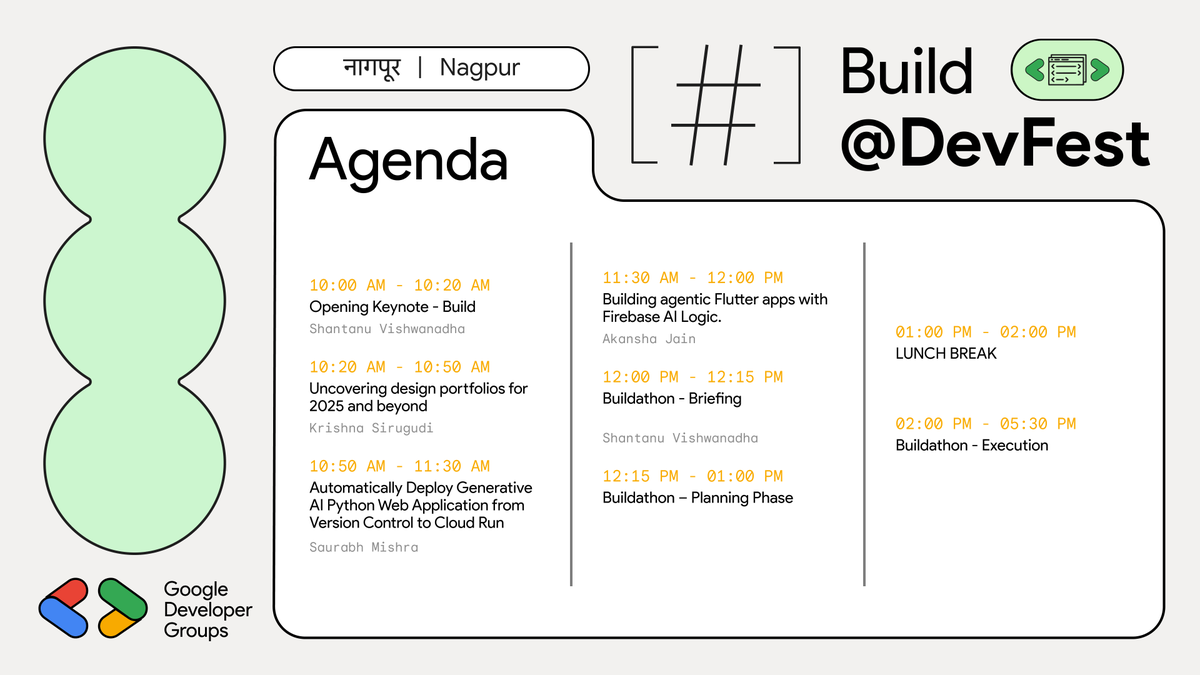 नागपूर | Nagpur

[#] Build @DevFest

Agenda

10:00 AM - 10:20 AM
Opening Keynote - Build
Shantanu Vishwanadha

10:20 AM - 10:50 AM
Uncovering design portfolios for 2025 and beyond
Krishna Sirugudi

10:50 AM - 11:30 AM
Automatically Deploy Generative AI Python Web Application from Version Control to Cloud Run
Saurabh Mishra

11:30 AM - 12:00 PM
Building agentic Flutter apps with Firebase AI Logic.
Akansha Jain

12:00 PM - 12:15 PM
Buildathon - Briefing

Shantanu Vishwanadha

12:15 PM - 01:00 PM
Buildathon – Planning Phase

01:00 PM - 02:00 PM
LUNCH BREAK

02:00 PM - 05:30 PM
Buildathon - Execution

Google Developer Groups